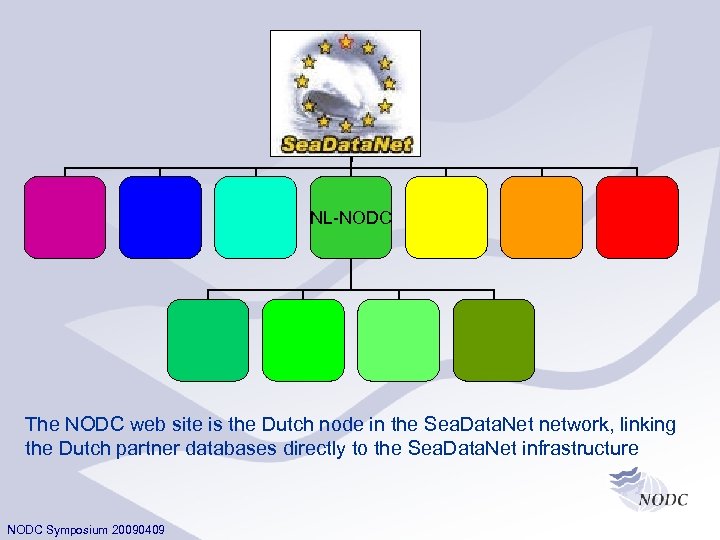 SeaDataNet

NL-NODC

The NODC web site is the Dutch node in the SeaDataNet network, linking the Dutch partner databases directly to the SeaDataNet infrastructure

NODC

NODC Symposium 20090409